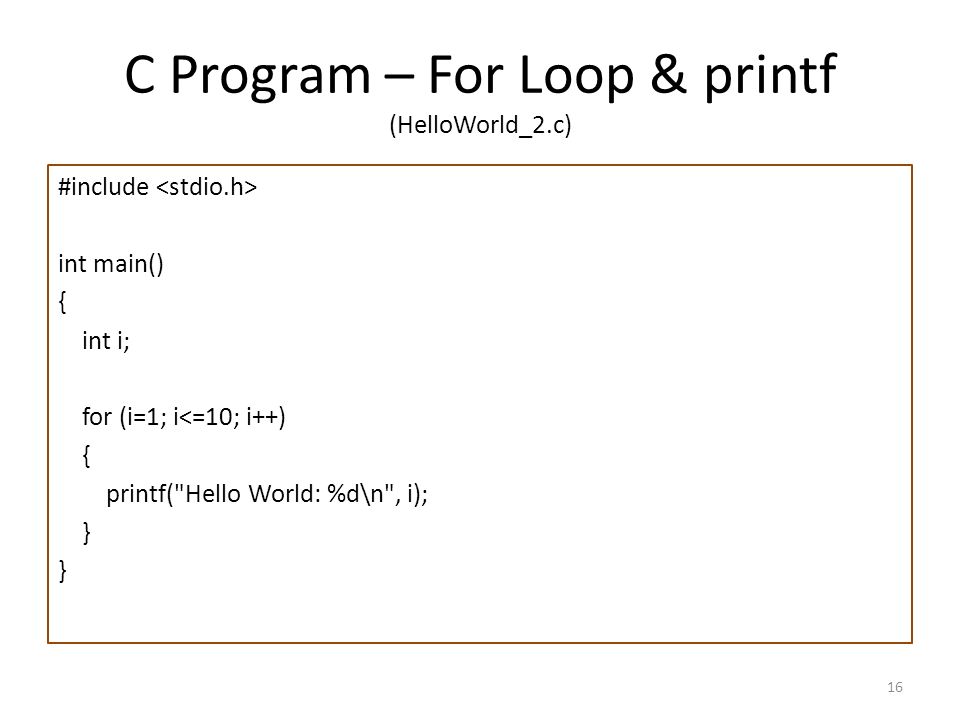 C Program – For Loop & printf
(HelloWorld_2.c)

#include <stdio.h>

int main()
{
   int i;

   for (i=1; i<=10; i++)
   {
      printf("Hello World: %d\n", i);
   }
}

16